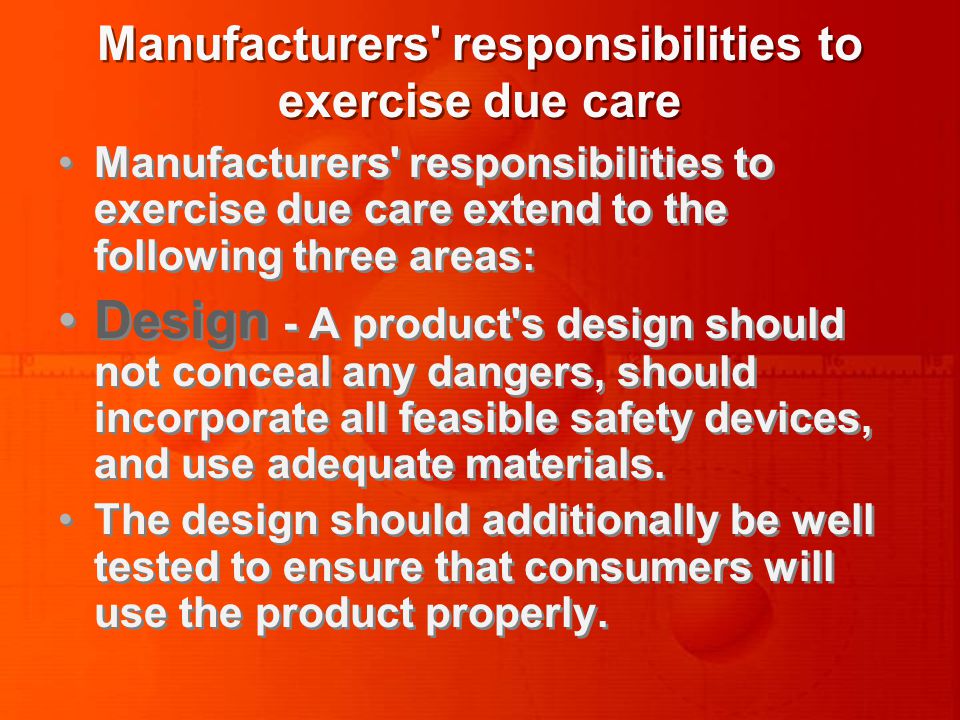 Manufacturers' responsibilities to exercise due care

• Manufacturers' responsibilities to exercise due care extend to the following three areas:

• Design - A product's design should not conceal any dangers, should incorporate all feasible safety devices, and use adequate materials.

• The design should additionally be well tested to ensure that consumers will use the product properly.